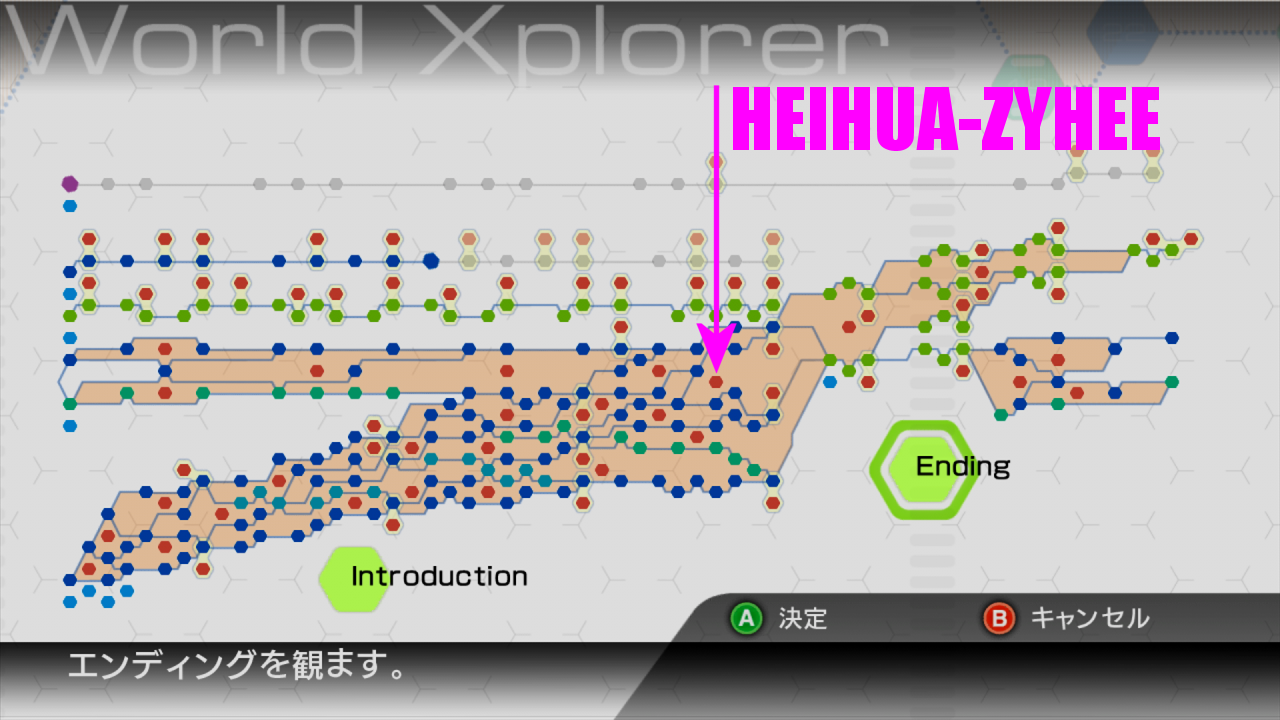 World Xplorer

HEIHUA-ZYHEE

Ending

Introduction

A 決定 B キャンセル

エンディングを観ます。